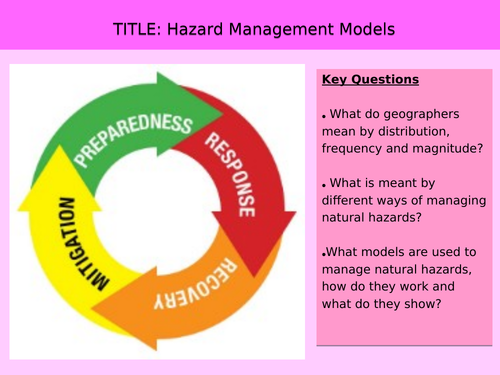 TITLE: Hazard Management Models

PREPAREDNESS

RESPONSE

RECOVERY

MITIGATION

Key Questions

• What do geographers mean by distribution, frequency and magnitude?

• What is meant by different ways of managing natural hazards?

•What models are used to manage natural hazards, how do they work and what do they show?